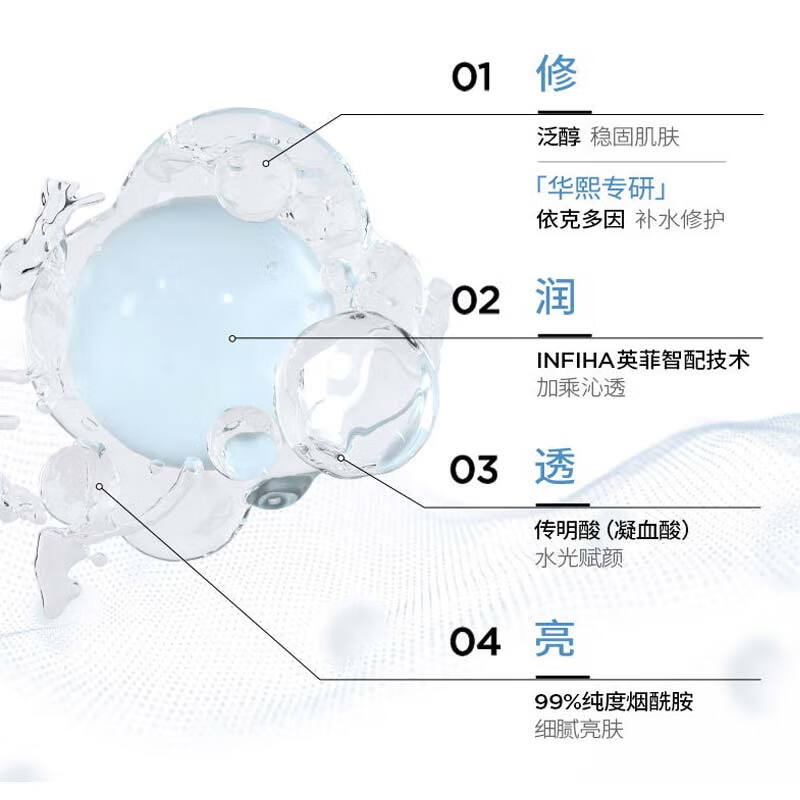 01 修

泛醇 稳固肌肤

「华熙专研」
依克多因 补水修护

02 润

INFIHA英菲智配技术
加乘沁透

03 透

传明酸（凝血酸）
水光赋颜

04 亮

99%纯度烟酰胺
细腻亮肤